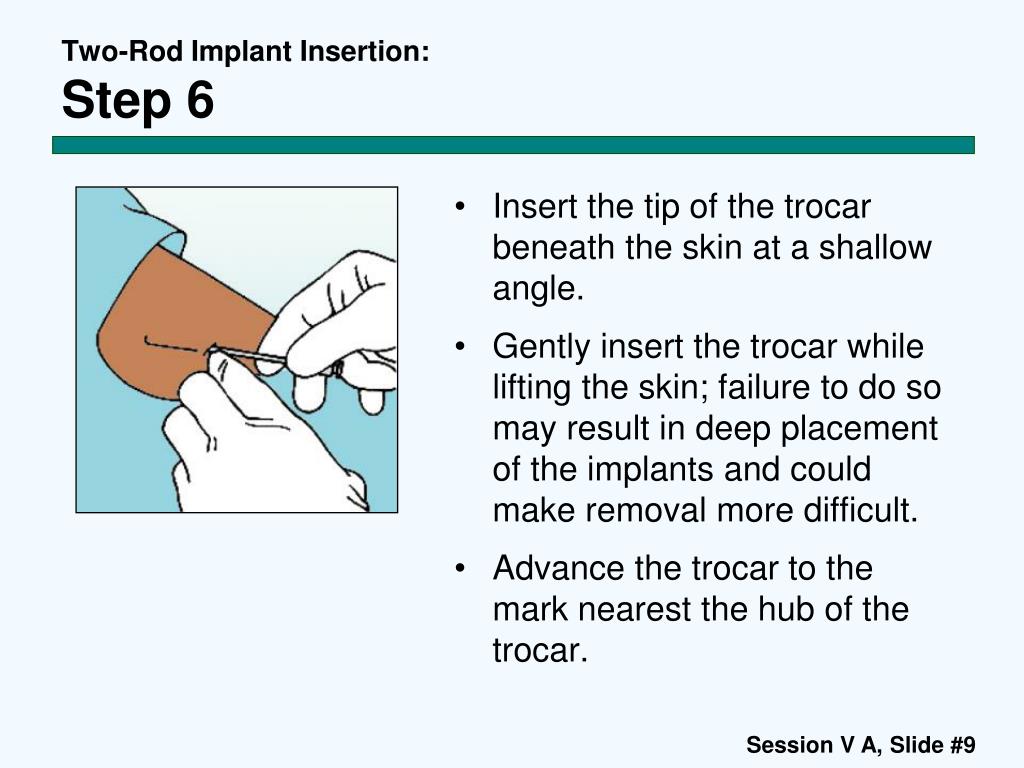 Two-Rod Implant Insertion:
Step 6

• Insert the tip of the trocar beneath the skin at a shallow angle.
• Gently insert the trocar while lifting the skin; failure to do so may result in deep placement of the implants and could make removal more difficult.
• Advance the trocar to the mark nearest the hub of the trocar.

Session V A, Slide #9